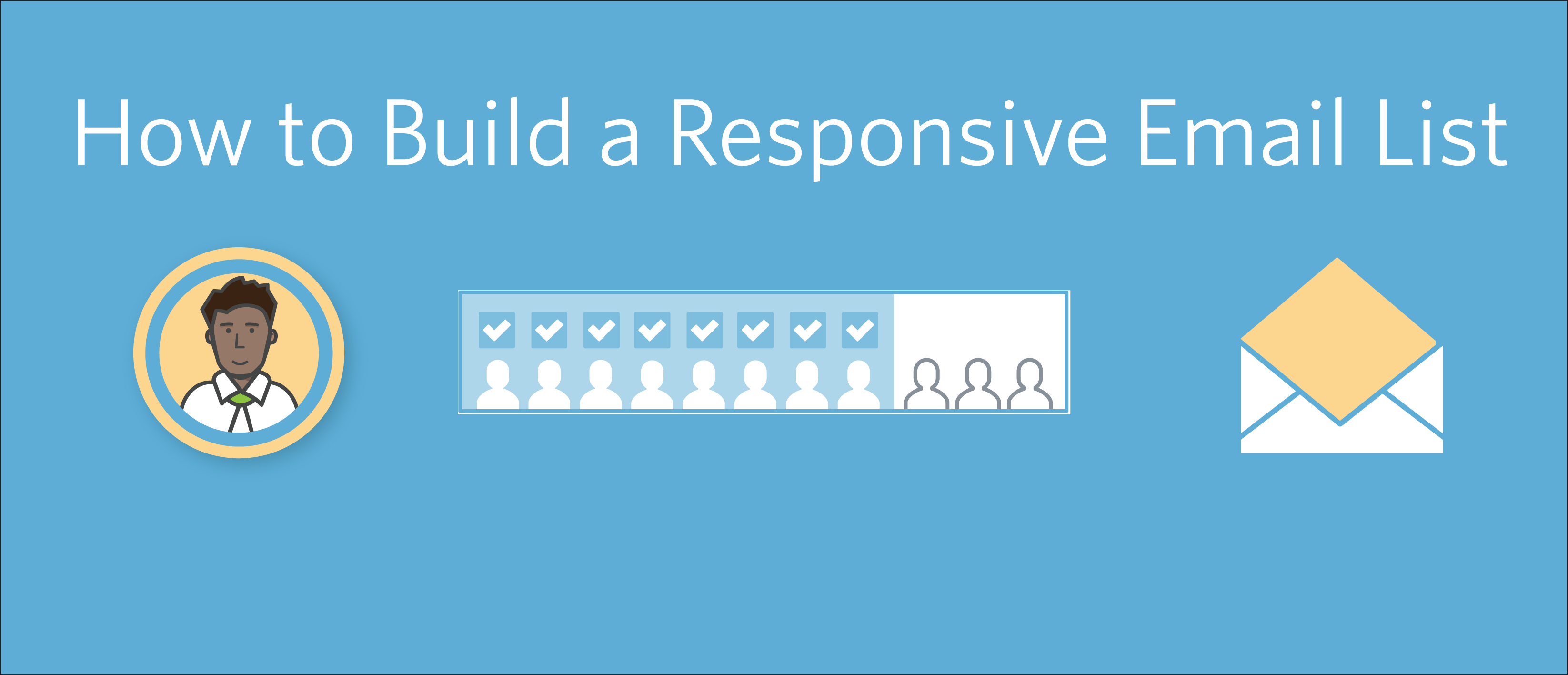 How to Build a Responsive Email List